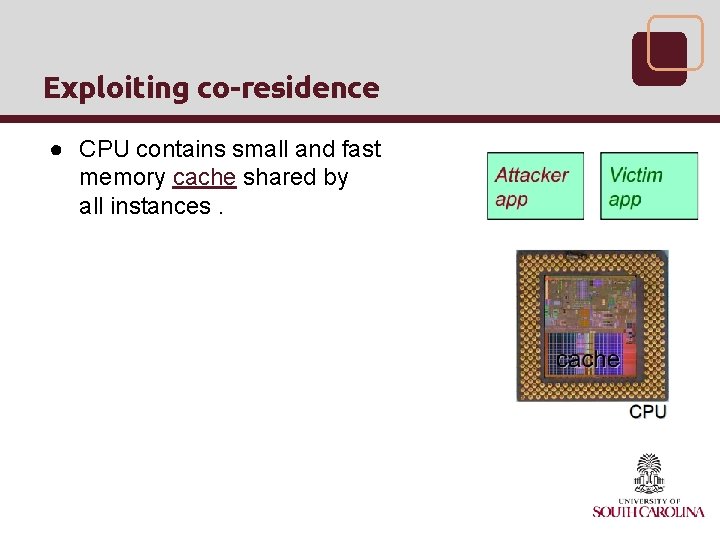 Exploiting co-residence

● CPU contains small and fast memory cache shared by all instances .

Attacker app

Victim app

cache

CPU

UNIVERSITY OF SOUTH CAROLINA